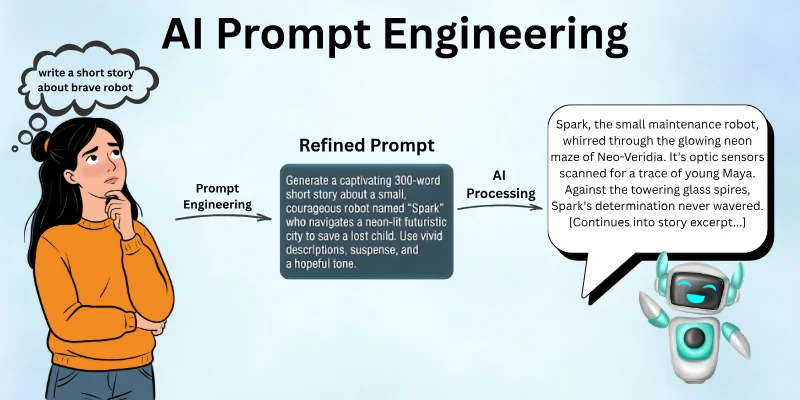 AI Prompt Engineering

write a short story about brave robot

Prompt Engineering

Refined Prompt

Generate a captivating 300-word short story about a small, courageous robot named "Spark" who navigates a neon-lit futuristic city to save a lost child. Use vivid descriptions, suspense, and a hopeful tone.

AI Processing

Spark, the small maintenance robot, whirred through the glowing neon maze of Neo-Veridia. It's optic sensors scanned for a trace of young Maya. Against the towering glass spires, Spark's determination never wavered. [Continues into story excerpt...]